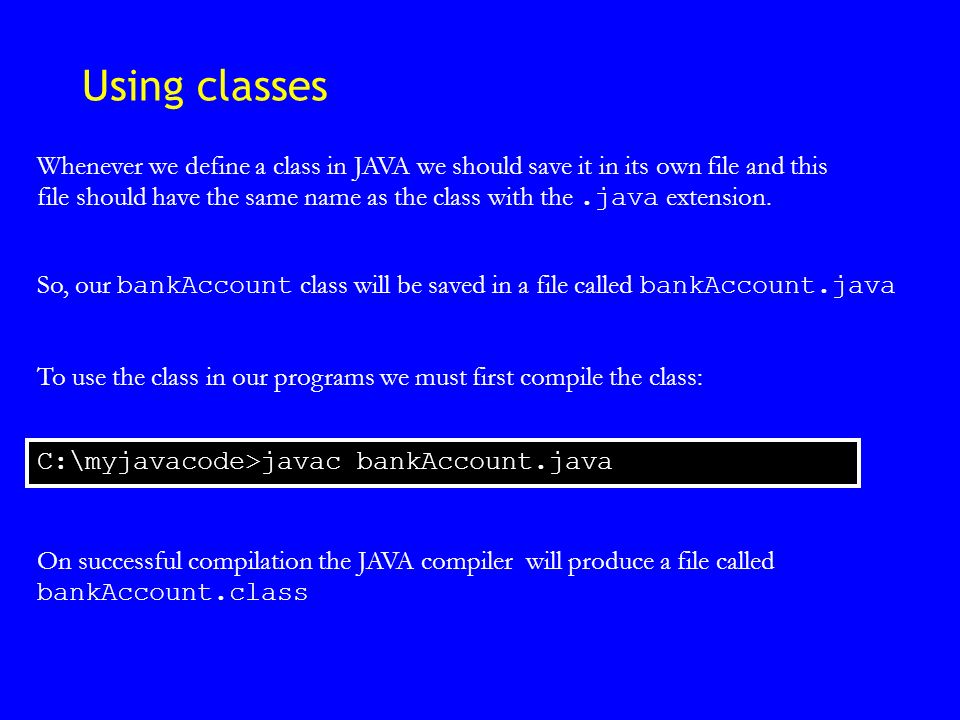 Using classes

Whenever we define a class in JAVA we should save it in its own file and this file should have the same name as the class with the .java extension.

So, our bankAccount class will be saved in a file called bankAccount.java

To use the class in our programs we must first compile the class:

C:\myjavacode>javac bankAccount.java

On successful compilation the JAVA compiler will produce a file called bankAccount.class